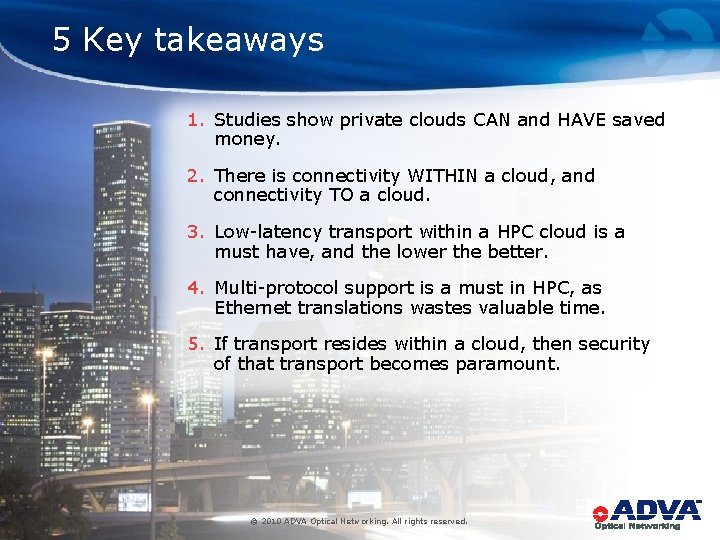 5 Key takeaways

1. Studies show private clouds CAN and HAVE saved money.

2. There is connectivity WITHIN a cloud, and connectivity TO a cloud.

3. Low-latency transport within a HPC cloud is a must have, and the lower the better.

4. Multi-protocol support is a must in HPC, as Ethernet translations wastes valuable time.

5. If transport resides within a cloud, then security of that transport becomes paramount.

© 2010 ADVA Optical Networking. All rights reserved.

ADVA Optical Networking